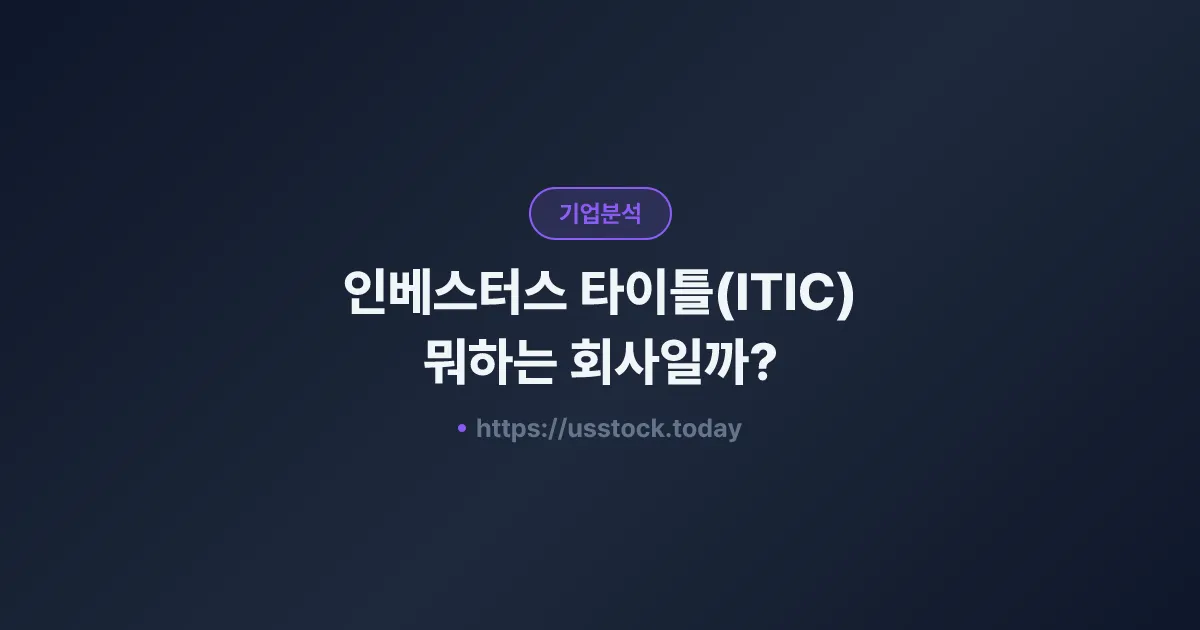 기업분석

인베스터스 타이틀(ITIC) 뭐하는 회사일까?

• https://usstock.today